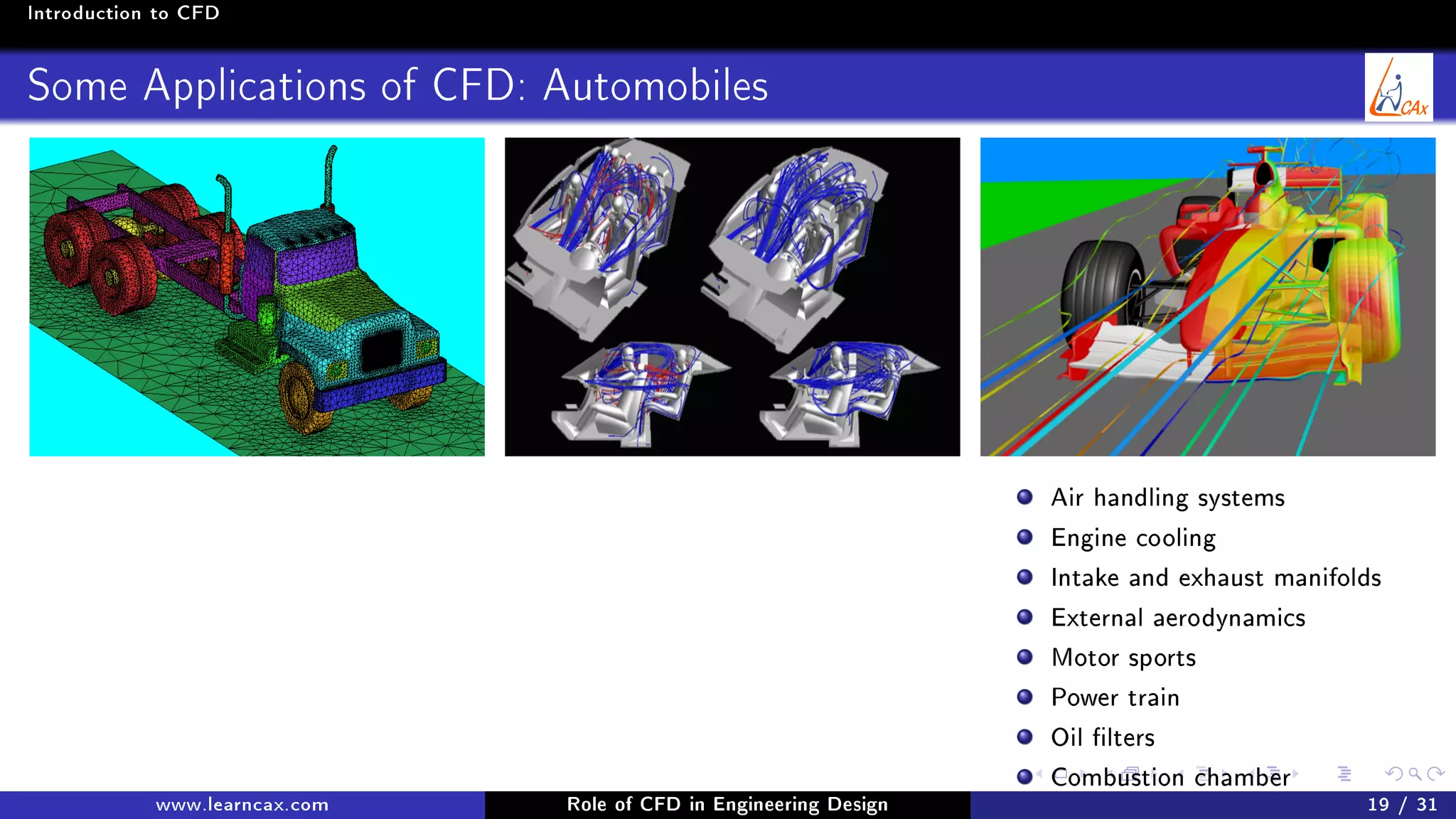 Introduction to CFD

Some Applications of CFD: Automobiles

CAx

- Air handling systems
- Engine cooling
- Intake and exhaust manifolds
- External aerodynamics
- Motor sports
- Power train
- Oil filters
- Combustion chamber

www.learncax.com Role of CFD in Engineering Design 19 / 31